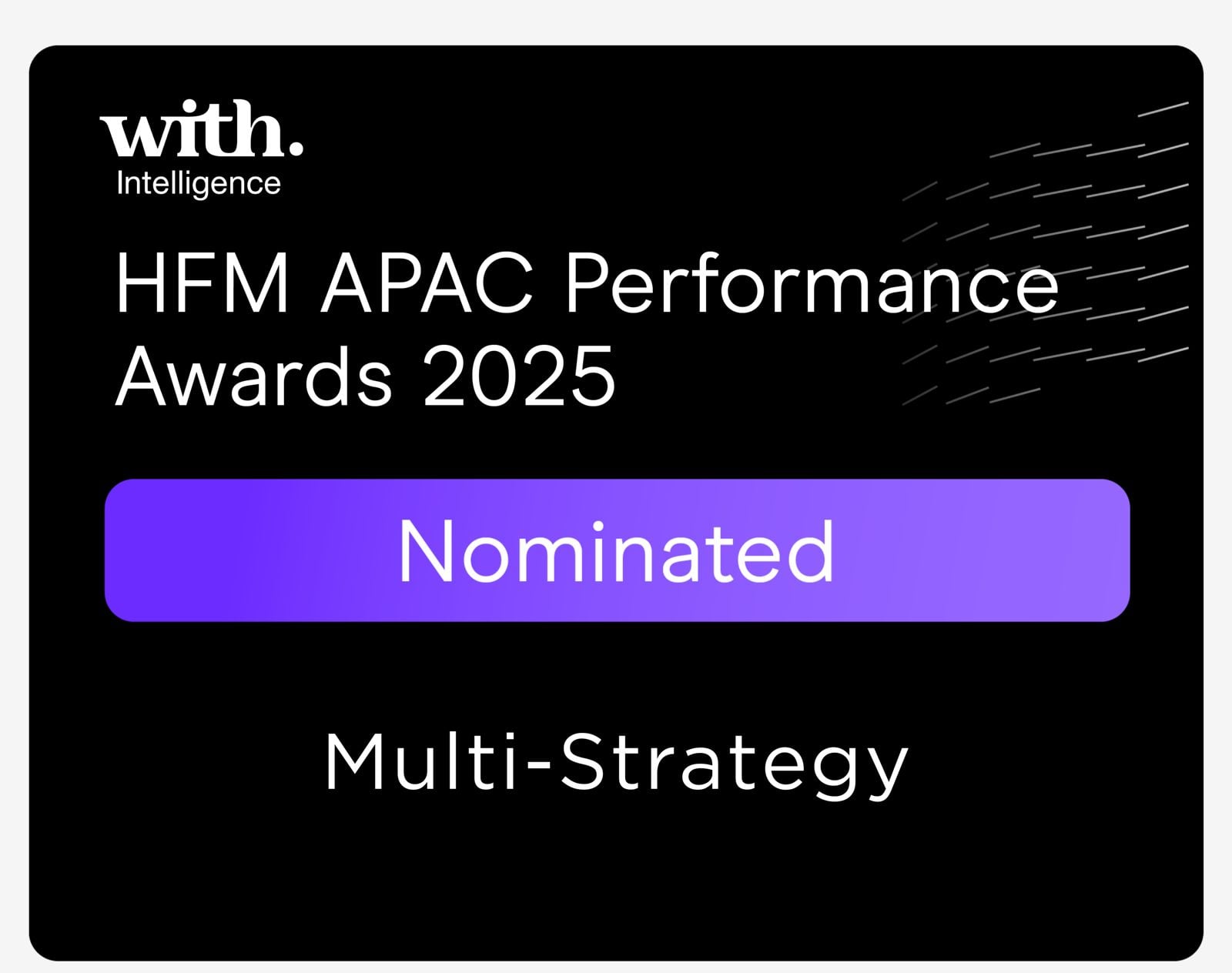 with.
Intelligence

HFM APAC Performance Awards 2025

Nominated

Multi-Strategy